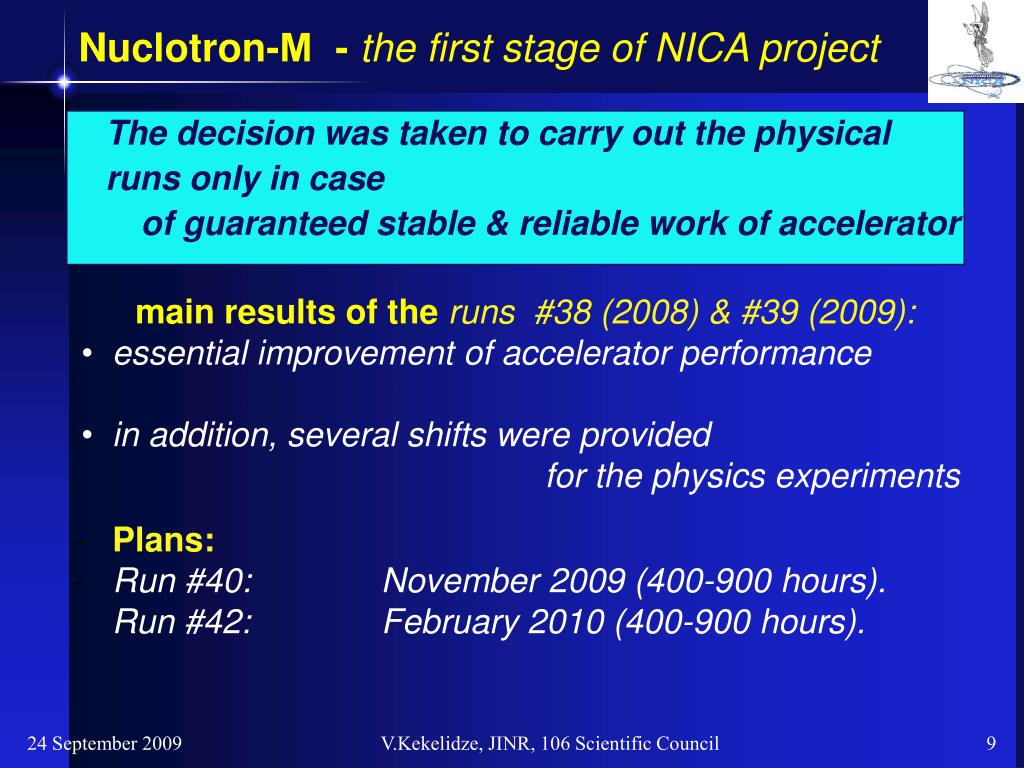 Nuclotron-M - the first stage of NICA project

The decision was taken to carry out the physical runs only in case of guaranteed stable & reliable work of accelerator

main results of the runs #38 (2008) & #39 (2009):
• essential improvement of accelerator performance

• in addition, several shifts were provided for the physics experiments

- Plans:
- Run #40: November 2009 (400-900 hours).
Run #42: February 2010 (400-900 hours).

24 September 2009 V.Kekelidze, JINR, 106 Scientific Council 9